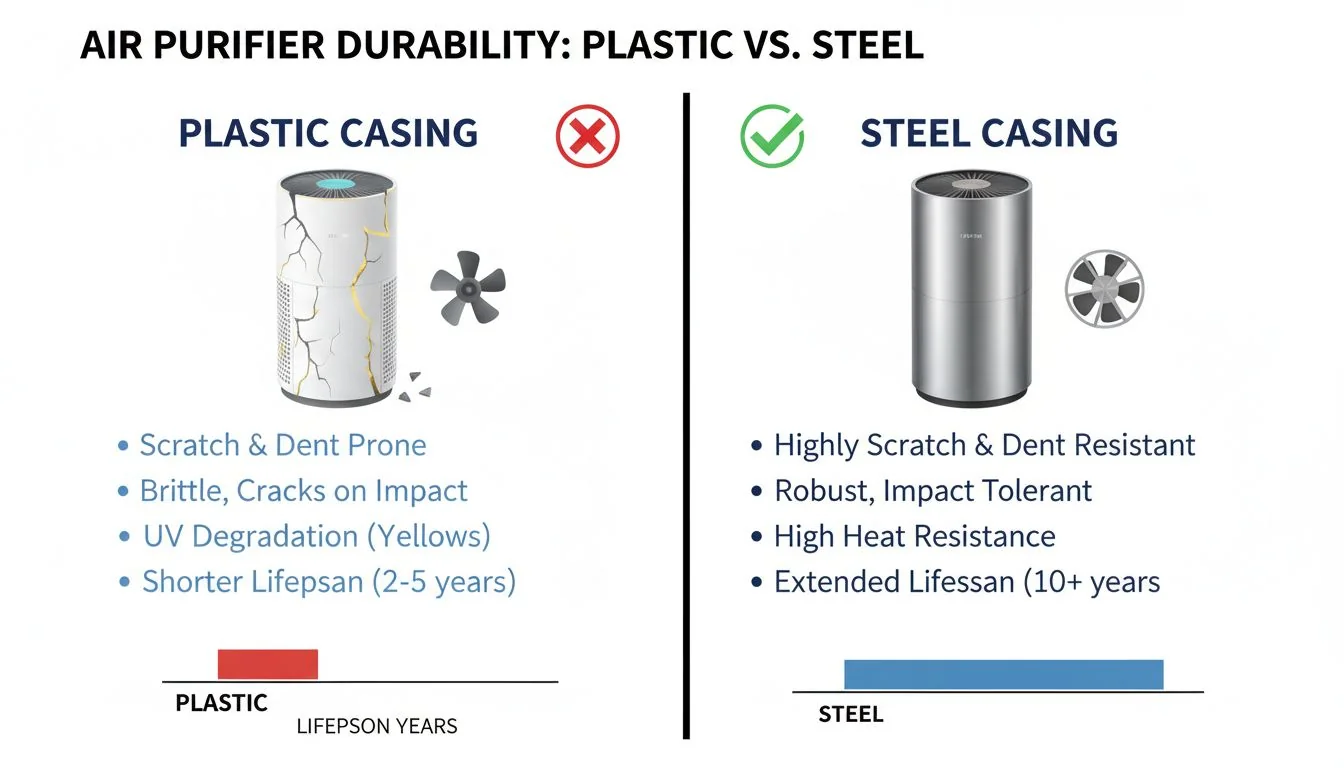 AIR PURIFIER DURABILITY: PLASTIC VS. STEEL

PLASTIC CASING

• Scratch & Dent Prone
• Brittle, Cracks on Impact
• UV Degradation (Yellows)
• Shorter Lifepsan (2-5 years)

PLASTIC
LIFEPSON YEARS

STEEL CASING

• Highly Scratch & Dent Resistant
• Robust, Impact Tolerant
• High Heat Resistance
• Extended Lifessan (10+ years

STEEL